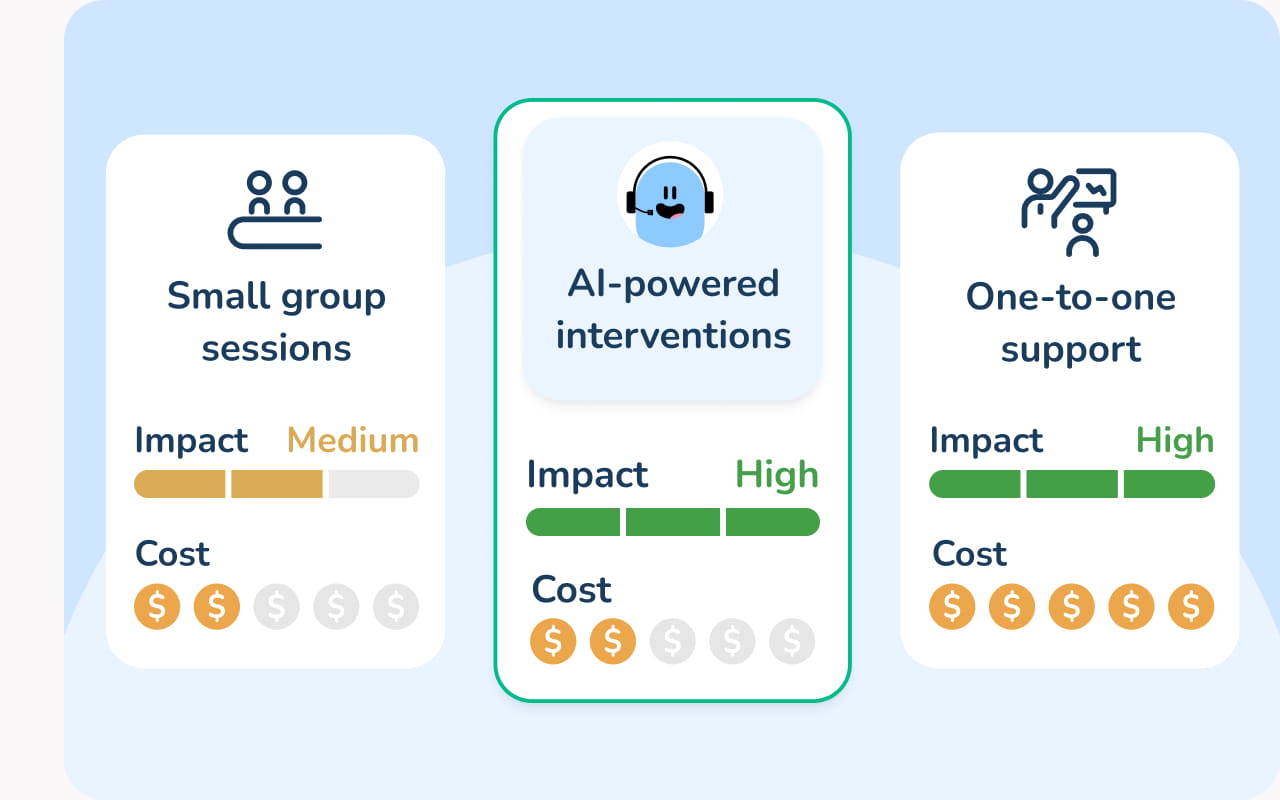 Small group sessions

Impact Medium

Cost
$ $ $ $ $

AI-powered interventions

Impact High

Cost
$ $ $ $ $

One-to-one support

Impact High

Cost
$ $ $ $ $